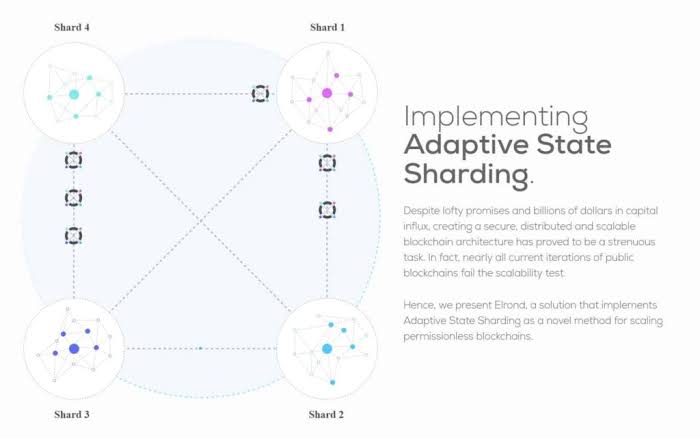 Shard 4

Shard 1

Shard 3

Shard 2

Implementing
Adaptive State
Sharding.

Despite lofty promises and billions of dollars in capital influx, creating a secure, distributed and scalable blockchain architecture has proved to be a strenuous task. In fact, nearly all current iterations of public blockchains fail the scalability test.

Hence, we present Elrond, a solution that implements Adaptive State Sharding as a novel method for scaling permissionless blockchains.